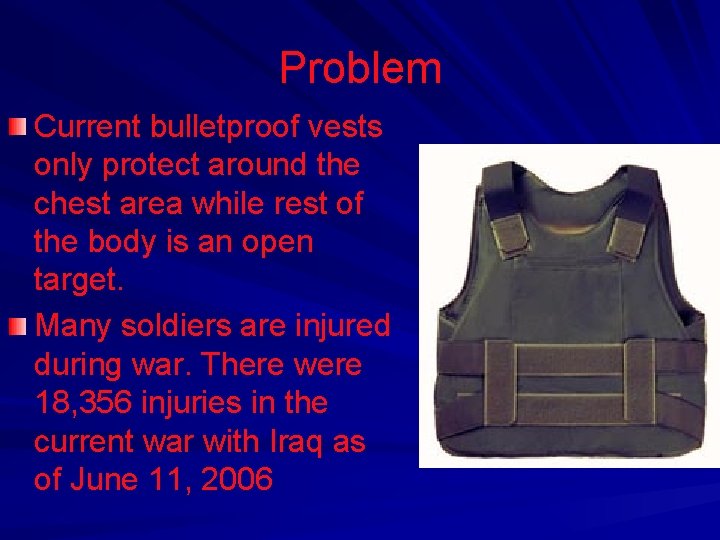 Problem

Current bulletproof vests only protect around the chest area while rest of the body is an open target.

Many soldiers are injured during war. There were 18,356 injuries in the current war with Iraq as of June 11, 2006